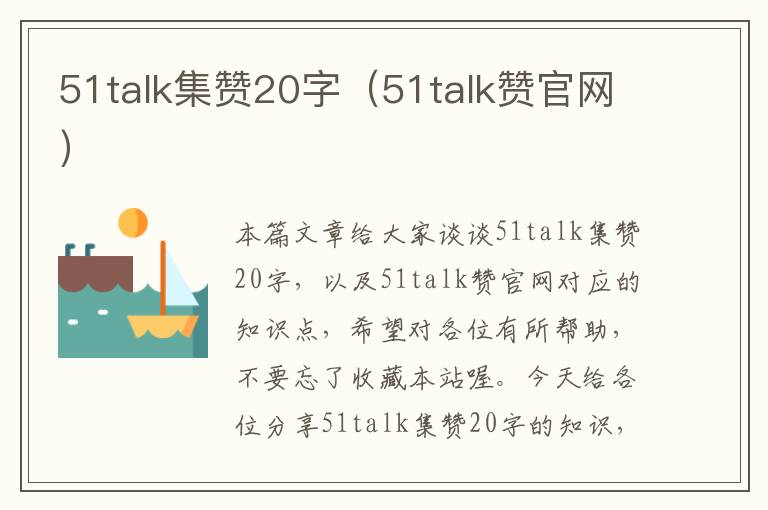 51talk集赞20字（51talk赞官网）

本篇文章给大家谈谈51talk集赞20字，以及51talk赞官网对应的知识点，希望对各位有所帮助，不要忘了收藏本站喔。今天给各位分享51talk集赞20字的知识，